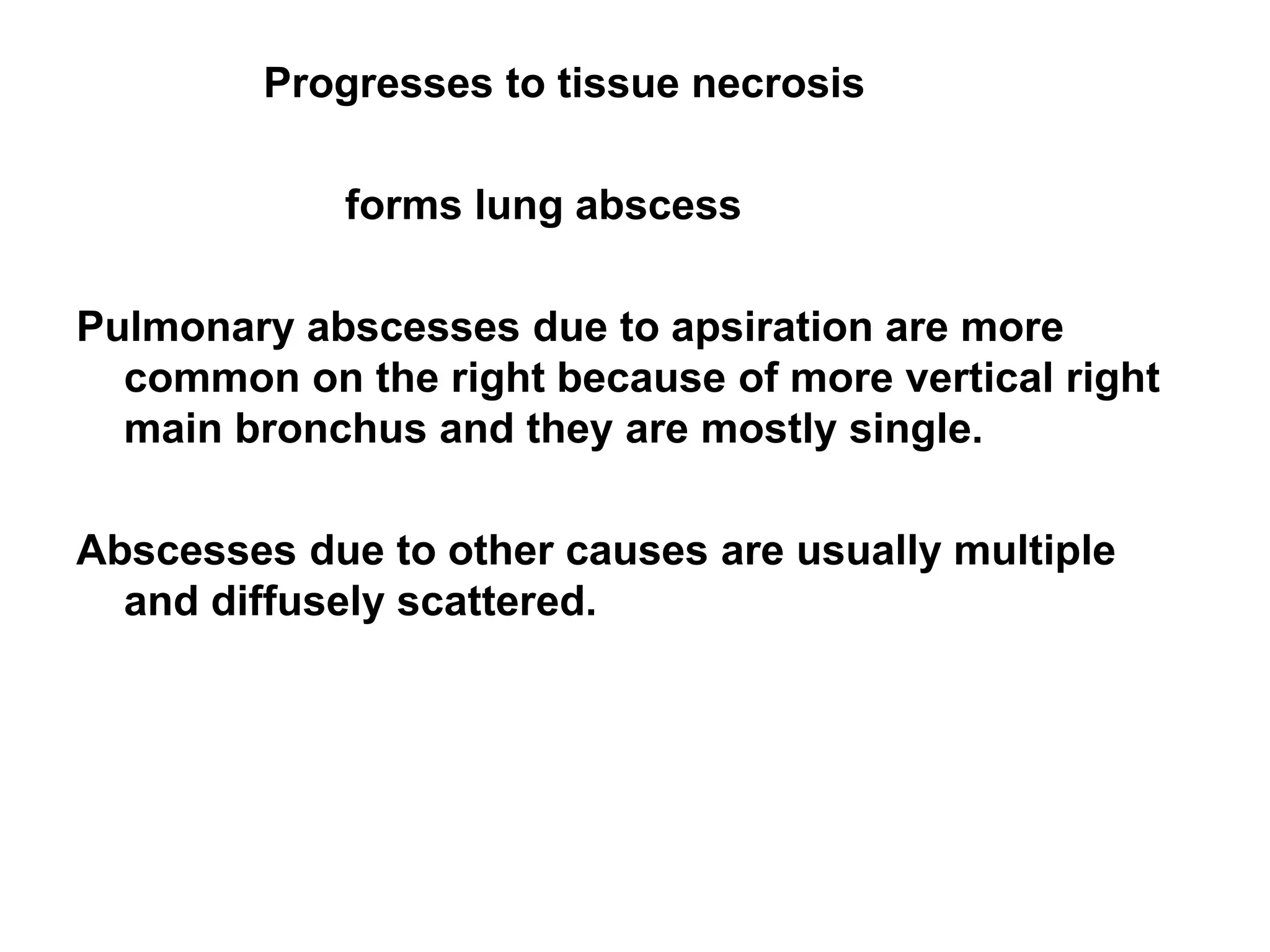 Progresses to tissue necrosis

forms lung abscess

Pulmonary abscesses due to apsiration are more common on the right because of more vertical right main bronchus and they are mostly single.

Abscesses due to other causes are usually multiple and diffusely scattered.